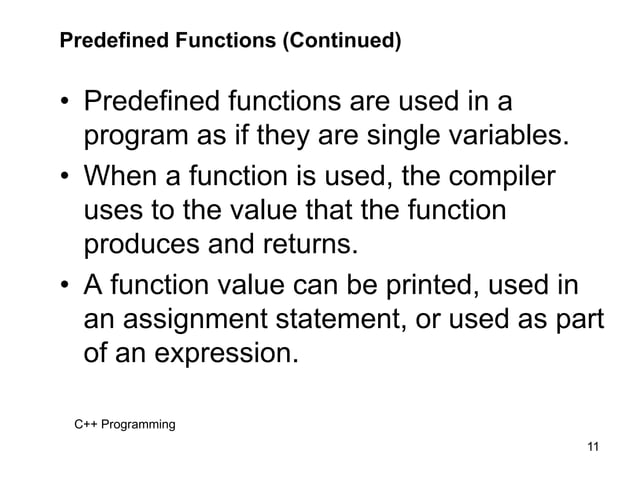 Predefined Functions (Continued)

• Predefined functions are used in a program as if they are single variables.

• When a function is used, the compiler uses to the value that the function produces and returns.

• A function value can be printed, used in an assignment statement, or used as part of an expression.

C++ Programming

11